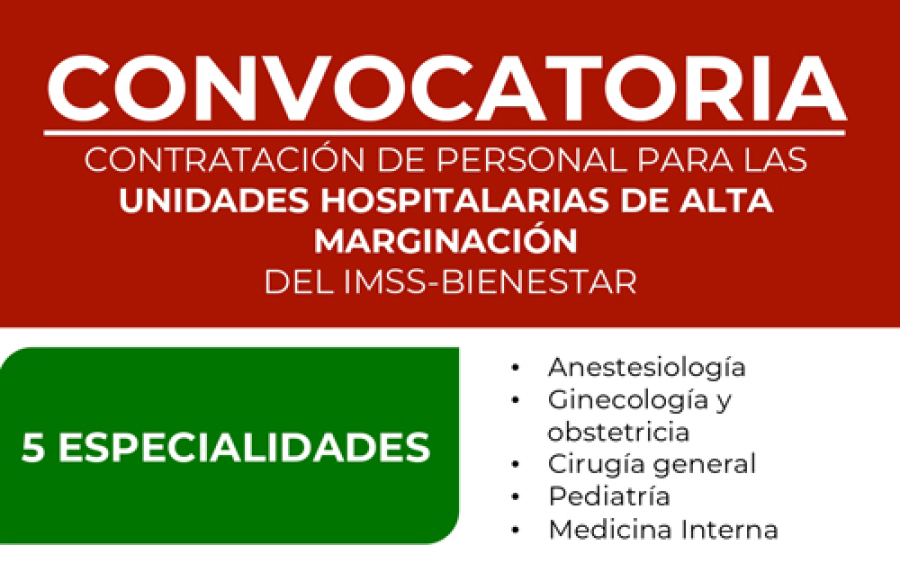 CONVOCATORIA
CONTRATACIÓN DE PERSONAL PARA LAS
UNIDADES HOSPITALARIAS DE ALTA MARGINACIÓN
DEL IMSS-BIENESTAR

5 ESPECIALIDADES

• Anestesiología
• Ginecología y obstetricia
• Cirugía general
• Pediatría
• Medicina Interna